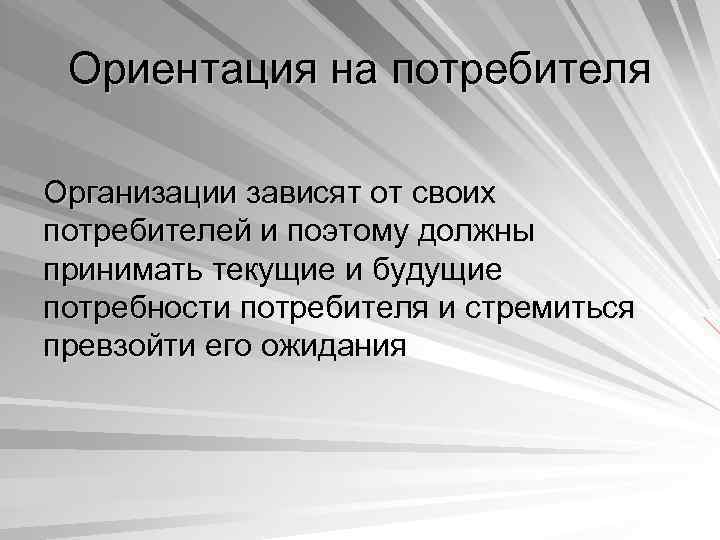 Ориентация на потребителя

Организации зависят от своих потребителей и поэтому должны принимать текущие и будущие потребности потребителя и стремиться превзойти его ожидания